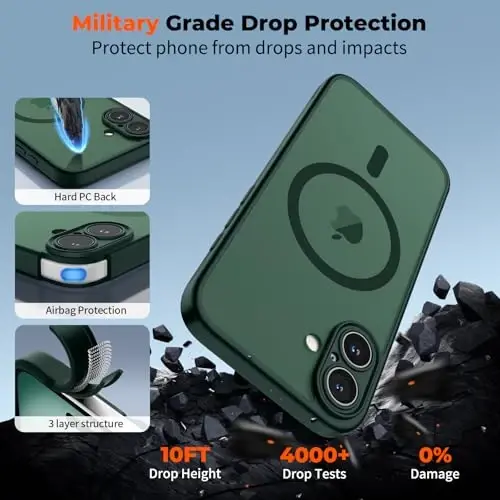 Military Grade Drop Protection
Protect phone from drops and impacts

Hard PC Back

Airbag Protection

3 layer structure

10FT
Drop Height

4000+
Drop Tests

0%
Damage